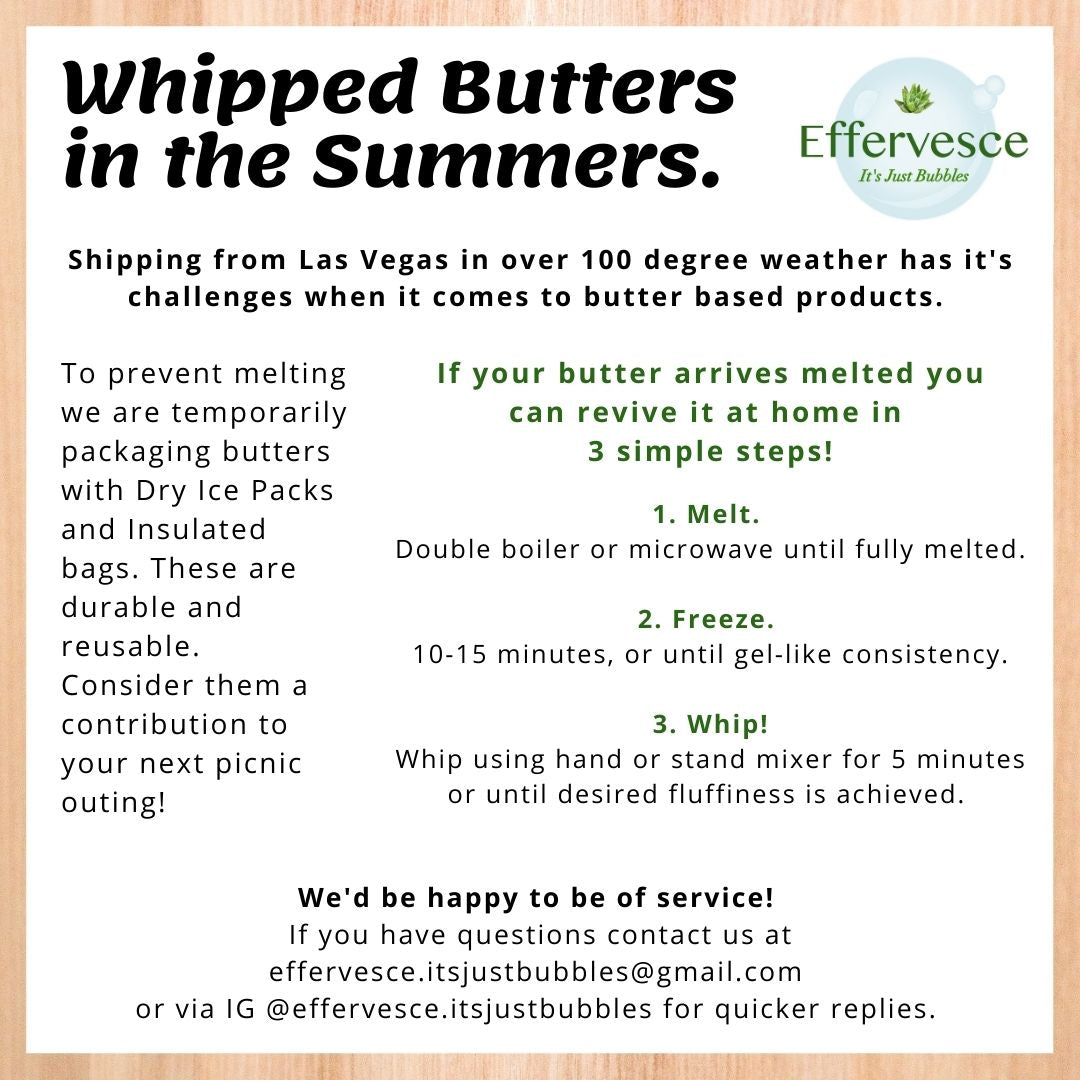 Whipped Butters in the Summers.

Effervesce
It's Just Bubbles

Shipping from Las Vegas in over 100 degree weather has it's challenges when it comes to butter based products.

To prevent melting we are temporarily packaging butters with Dry Ice Packs and Insulated bags. These are durable and reusable. Consider them a contribution to your next picnic outing!

If your butter arrives melted you can revive it at home in 3 simple steps!

1. Melt.
Double boiler or microwave until fully melted.

2. Freeze.
10-15 minutes, or until gel-like consistency.

3. Whip!
Whip using hand or stand mixer for 5 minutes or until desired fluffiness is achieved.

We'd be happy to be of service!
If you have questions contact us at effervesce.itsjustbubbles@gmail.com or via IG @effervesce.itsjustbubbles for quicker replies.